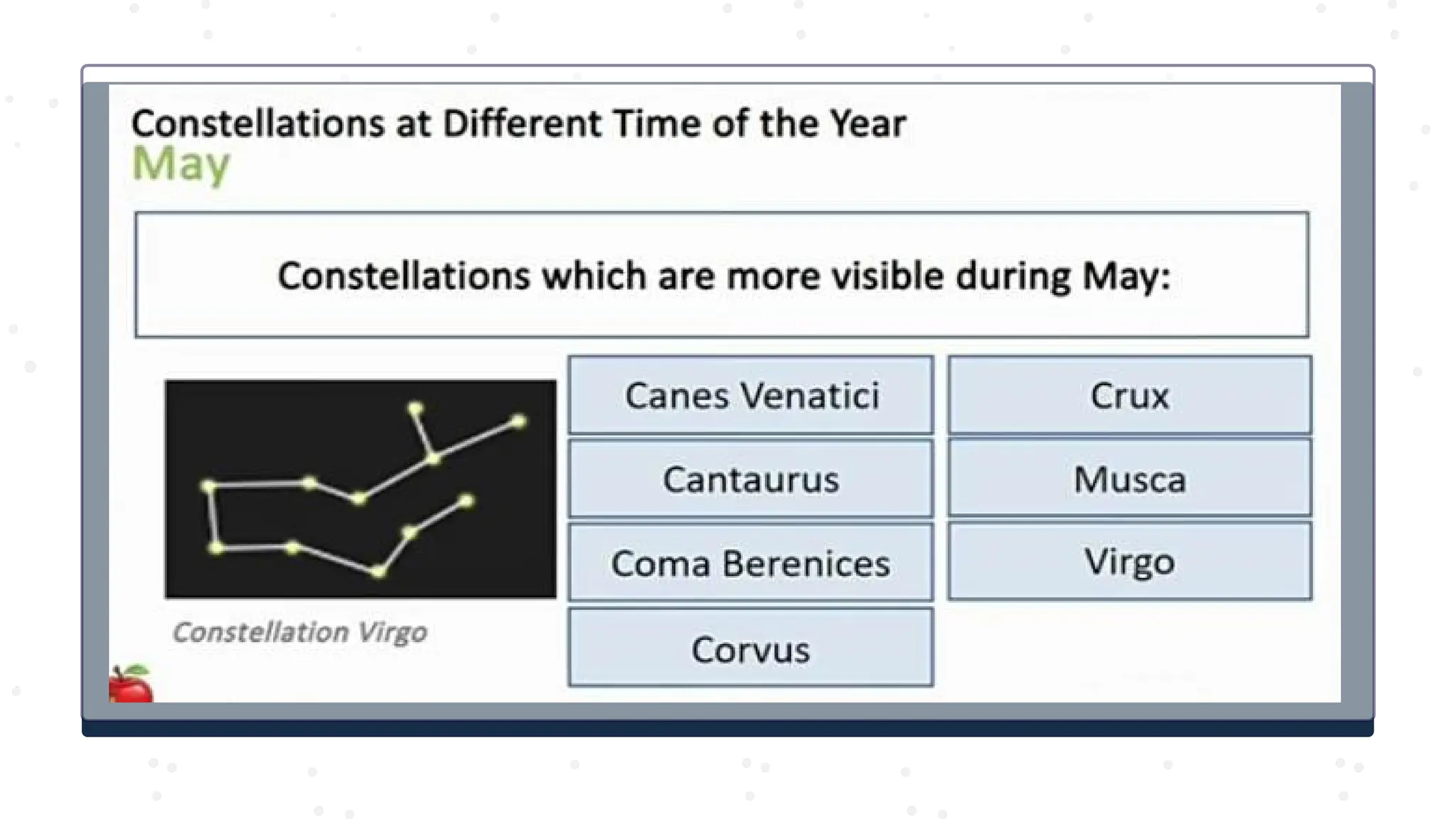 Constellations at Different Time of the Year
May

Constellations which are more visible during May:

Constellation Virgo

Canes Venatici

Cantaurus

Coma Berenices

Corvus

Crux

Musca

Virgo